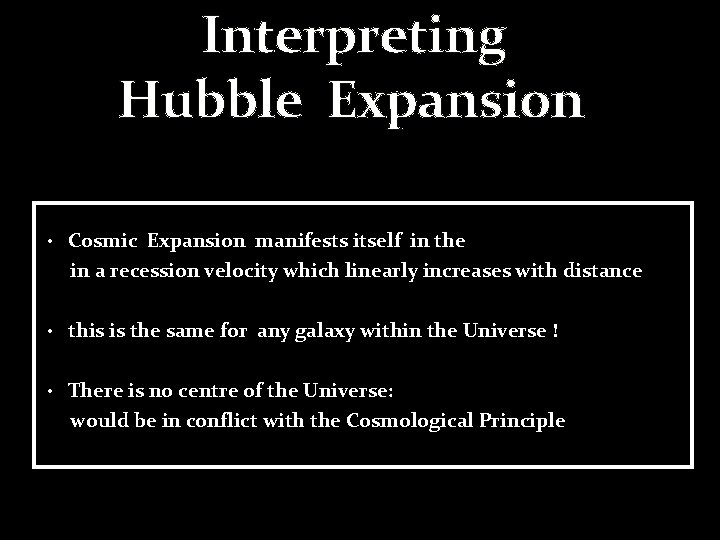 Interpreting
Hubble Expansion

• Cosmic Expansion manifests itself in the in a recession velocity which linearly increases with distance

• this is the same for any galaxy within the Universe !

• There is no centre of the Universe: would be in conflict with the Cosmological Principle